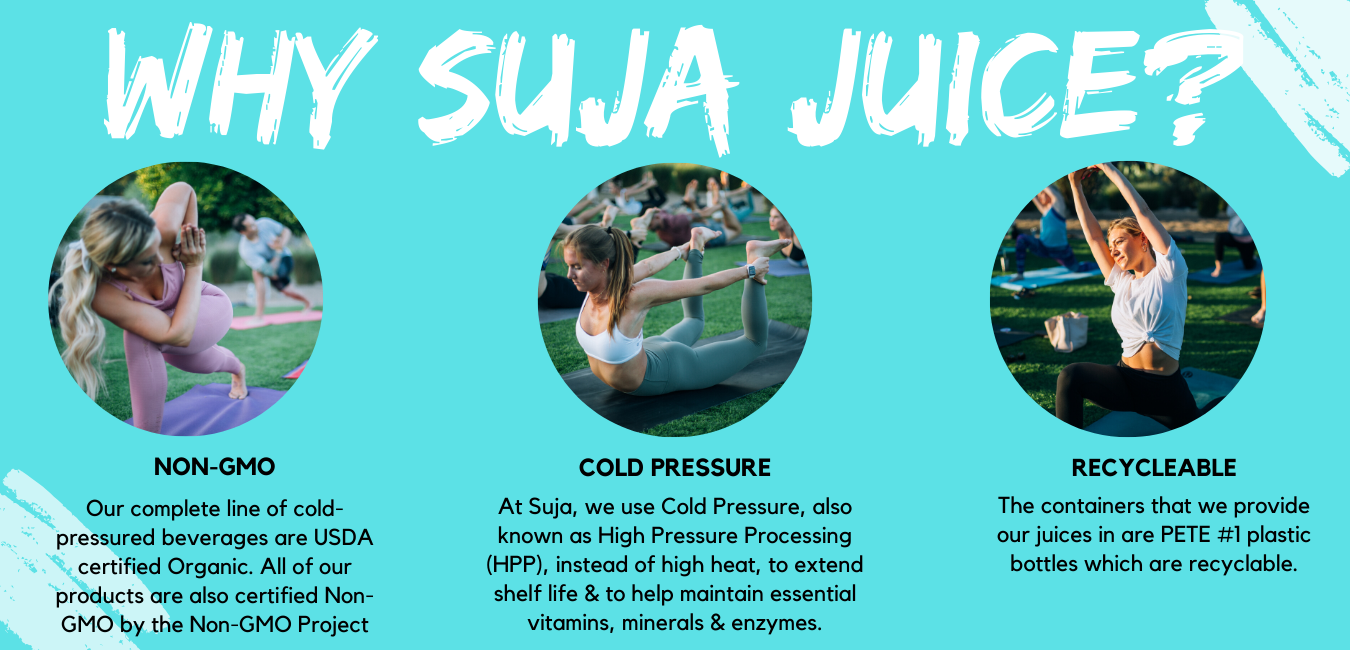 WHY SUJA JUICE?

NON-GMO

Our complete line of cold-pressured beverages are USDA certified Organic. All of our products are also certified Non-GMO by the Non-GMO Project

COLD PRESSURE

At Suja, we use Cold Pressure, also known as High Pressure Processing (HPP), instead of high heat, to extend shelf life & to help maintain essential vitamins, minerals & enzymes.

RECYCLEABLE

The containers that we provide our juices in are PETE #1 plastic bottles which are recyclable.